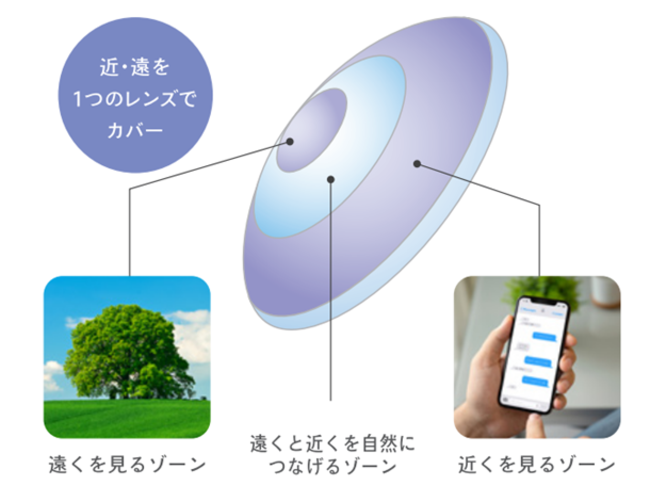 近・遠を
1つのレンズで
カバー

遠くを見るゾーン

遠くと近くを自然に
つなげるゾーン

近くを見るゾーン